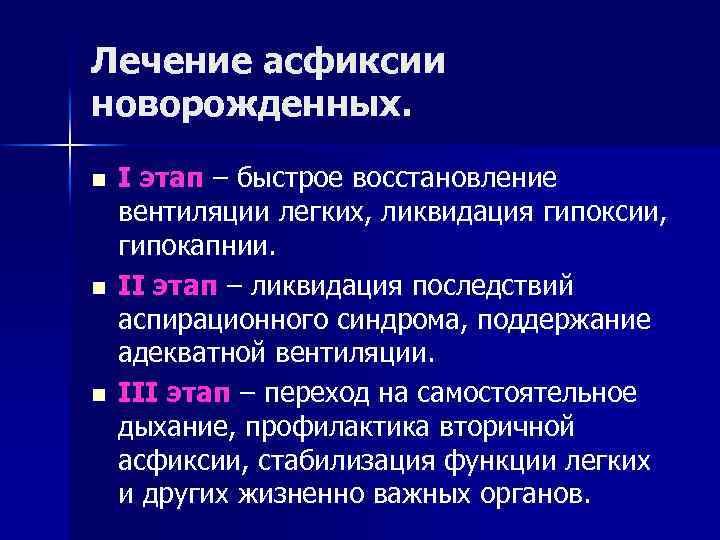 Лечение асфиксии новорожденных.

■ I этап – быстрое восстановление вентиляции легких, ликвидация гипоксии, гипокапнии.

■ II этап – ликвидация последствий аспирационного синдрома, поддержание адекватной вентиляции.

■ III этап – переход на самостоятельное дыхание, профилактика вторичной асфиксии, стабилизация функции легких и других жизненно важных органов.